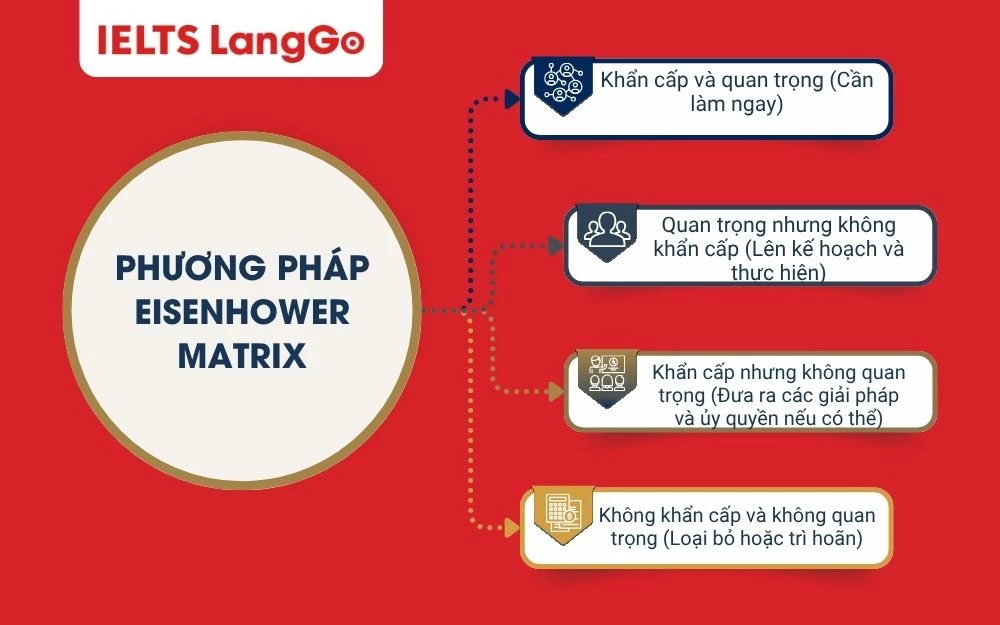 IELTS LangGo

PHƯƠNG PHÁP EISENHOWER MATRIX

Khẩn cấp và quan trọng (Cần làm ngay)

Quan trọng nhưng không khẩn cấp (Lên kế hoạch và thực hiện)

Khẩn cấp nhưng không quan trọng (Đưa ra các giải pháp và ủy quyền nếu có thể)

Không khẩn cấp và không quan trọng (Loại bỏ hoặc trì hoãn)